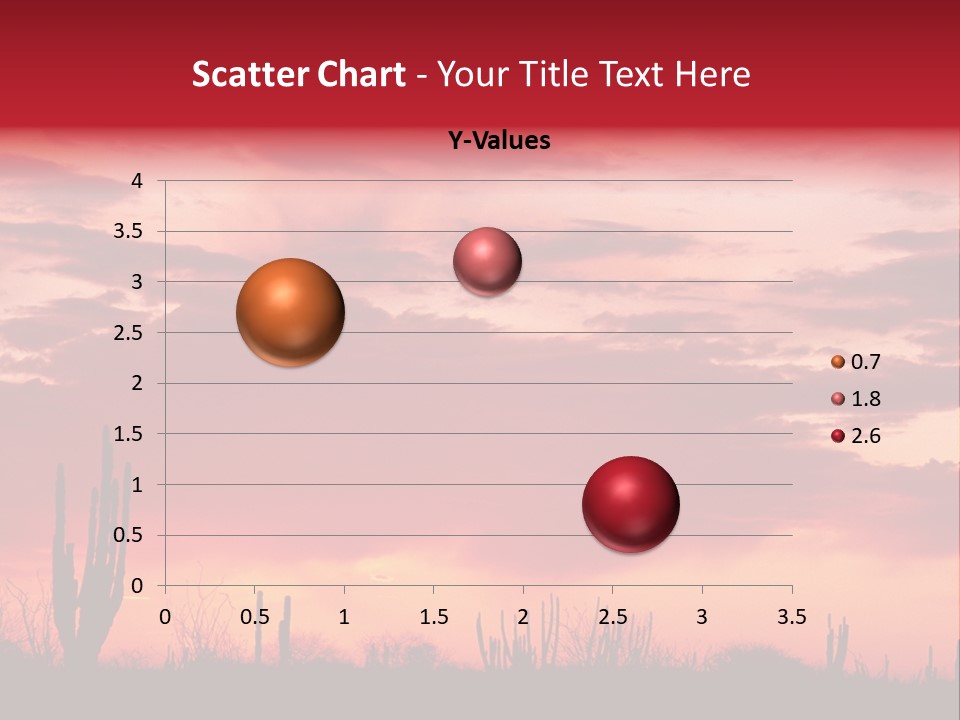 Scatter Chart - Your Title Text Here

Y-Values

4
3.5
3
2.5
2
1.5
1
0.5
0

0 0.5 1 1.5 2 2.5 3 3.5

0.7
1.8
2.6